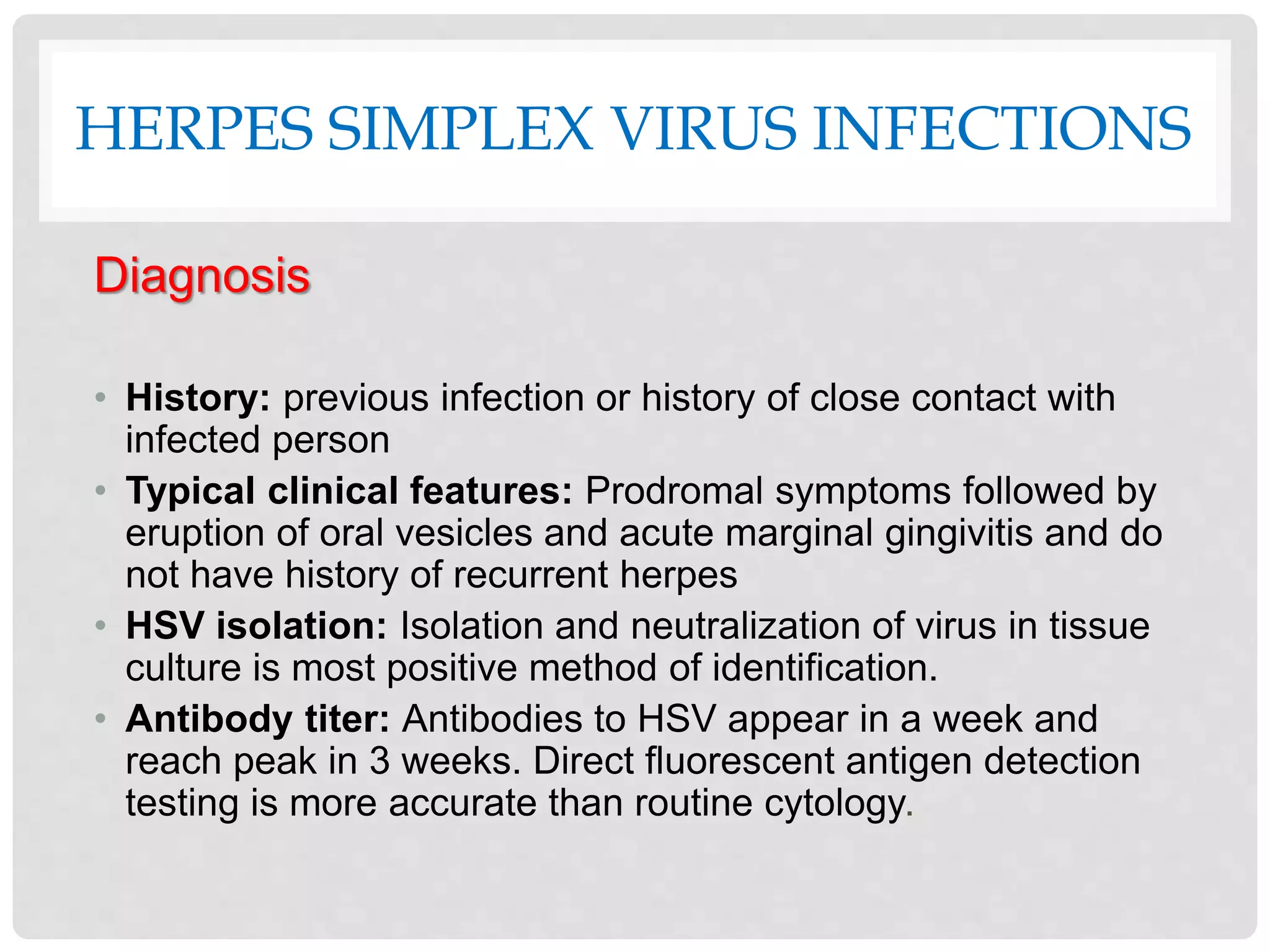 HERPES SIMPLEX VIRUS INFECTIONS

Diagnosis

• History: previous infection or history of close contact with infected person
• Typical clinical features: Prodromal symptoms followed by eruption of oral vesicles and acute marginal gingivitis and do not have history of recurrent herpes
• HSV isolation: Isolation and neutralization of virus in tissue culture is most positive method of identification.
• Antibody titer: Antibodies to HSV appear in a week and reach peak in 3 weeks. Direct fluorescent antigen detection testing is more accurate than routine cytology.